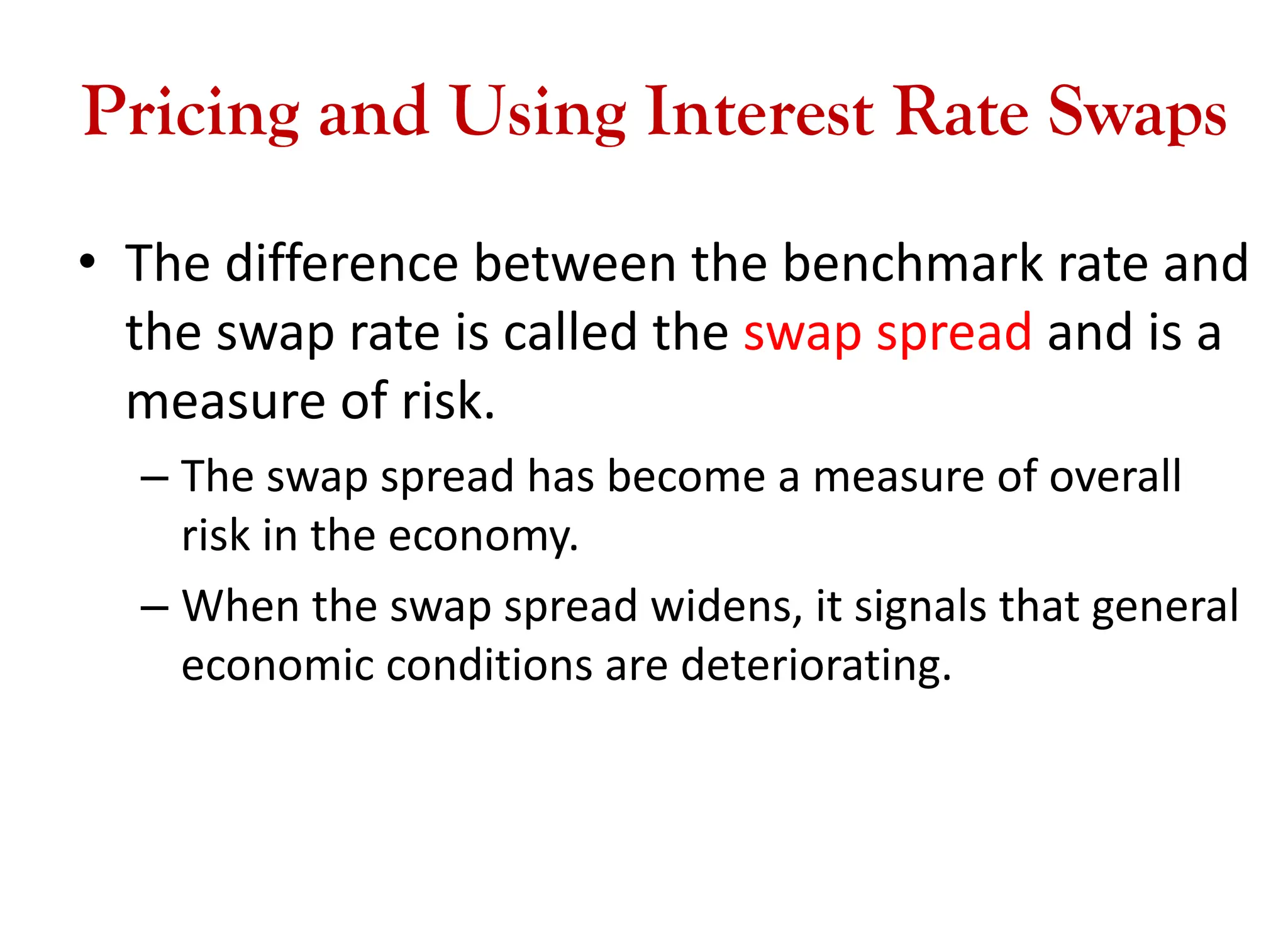 Pricing and Using Interest Rate Swaps

• The difference between the benchmark rate and the swap rate is called the swap spread and is a measure of risk.

– The swap spread has become a measure of overall risk in the economy.

– When the swap spread widens, it signals that general economic conditions are deteriorating.